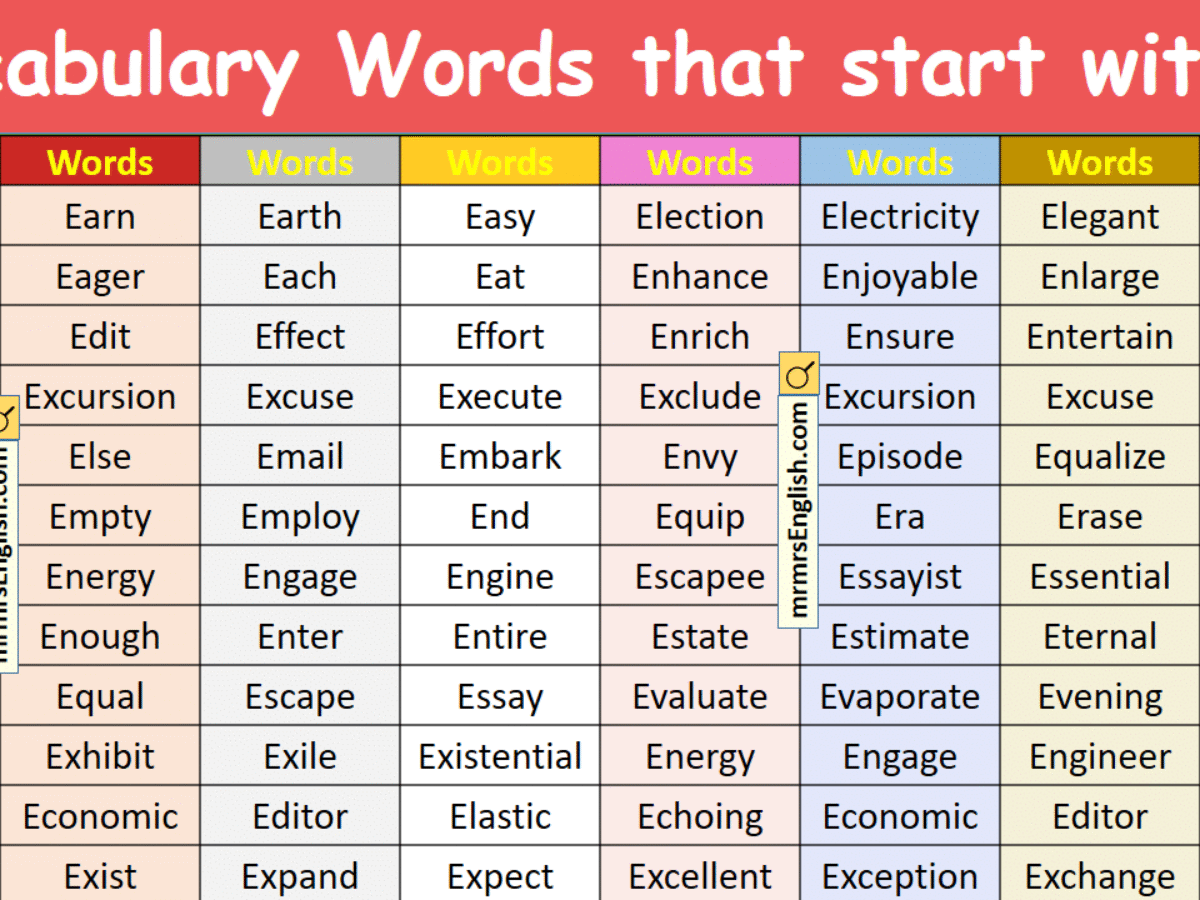 cabulary Words that start wit

| Words | Words | Words | Words | Words | Words |
|---|---|---|---|---|---|
| Earn | Earth | Easy | Election | Electricity | Elegant |
| Eager | Each | Eat | Enhance | Enjoyable | Enlarge |
| Edit | Effect | Effort | Enrich | Ensure | Entertain |
| Excursion | Excuse | Execute | Exclude | Excursion | Excuse |
| Else | Email | Embark | Envy | Episode | Equalize |
| Empty | Employ | End | Equip | Era | Erase |
| Energy | Engage | Engine | Escapee | Essayist | Essential |
| Enough | Enter | Entire | Estate | Estimate | Eternal |
| Equal | Escape | Essay | Evaluate | Evaporate | Evening |
| Exhibit | Exile | Existential | Energy | Engage | Engineer |
| Economic | Editor | Elastic | Echoing | Economic | Editor |
| Exist | Expand | Expect | Excellent | Exception | Exchange |

mrmrsEnglish.com

mrmrsEnglish.com